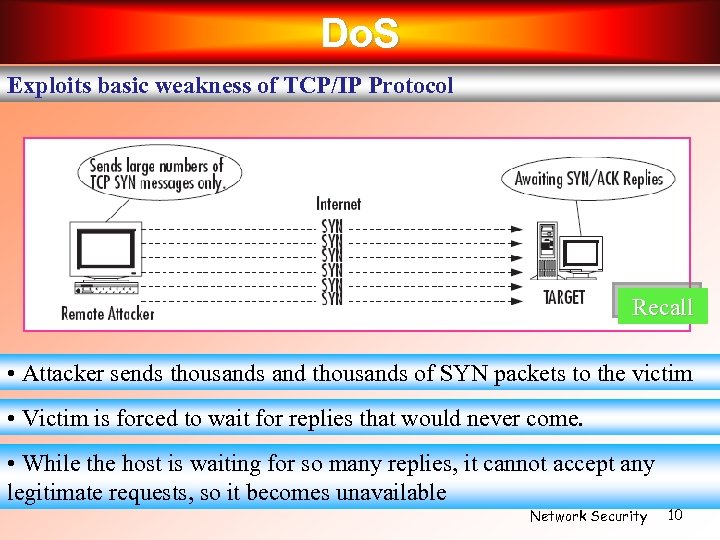 DoS

Exploits basic weakness of TCP/IP Protocol

Sends large numbers of TCP SYN messages only.

Awaiting SYN/ACK Replies

Internet

SYN
SYN
SYN
SYN
SYN
SYN

Remote Attacker

TARGET

Recall

• Attacker sends thousands and thousands of SYN packets to the victim

• Victim is forced to wait for replies that would never come.

• While the host is waiting for so many replies, it cannot accept any legitimate requests, so it becomes unavailable

Network Security 10